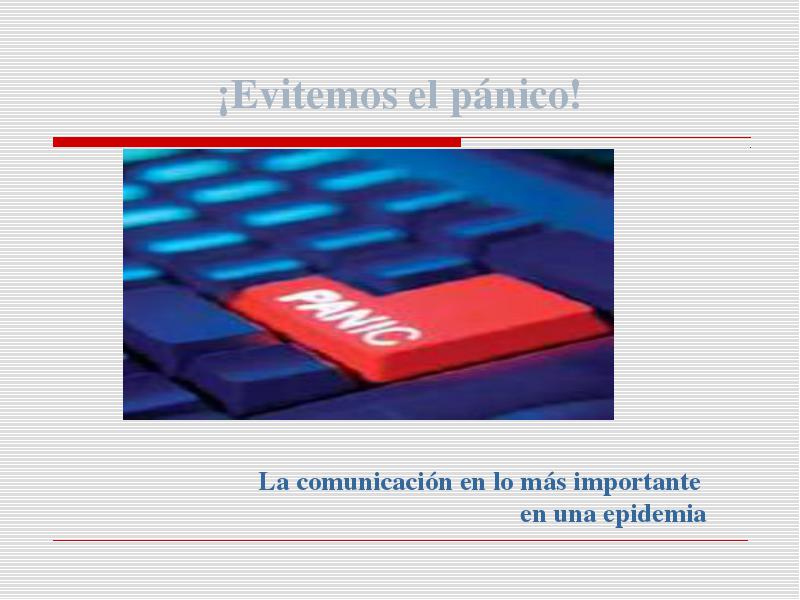 ¡Evitemos el pánico!

PANIC

La comunicación en lo más importante en una epidemia